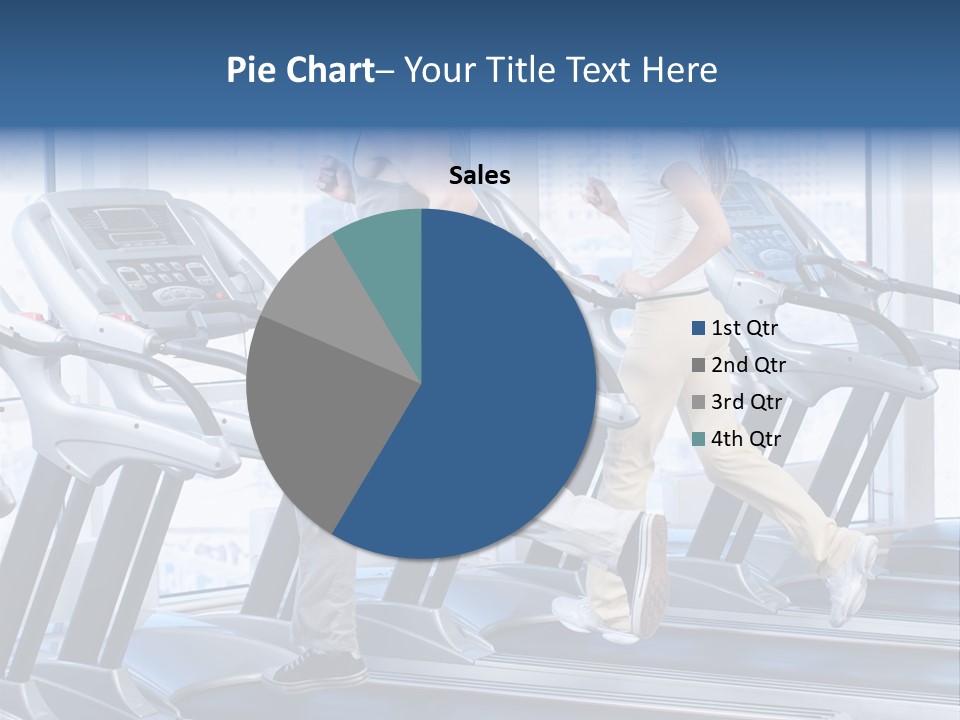 Pie Chart– Your Title Text Here

Sales

1st Qtr
2nd Qtr
3rd Qtr
4th Qtr